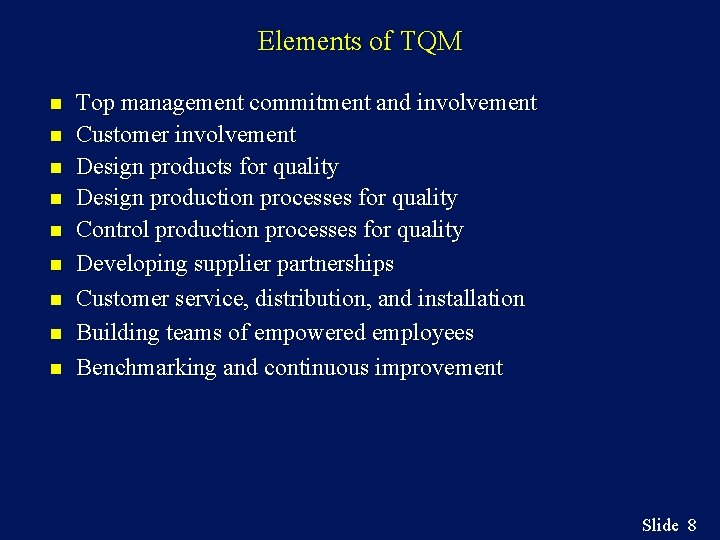 Elements of TQM

- Top management commitment and involvement
- Customer involvement
- Design products for quality
- Design production processes for quality
- Control production processes for quality
- Developing supplier partnerships
- Customer service, distribution, and installation
- Building teams of empowered employees
- Benchmarking and continuous improvement

Slide 8